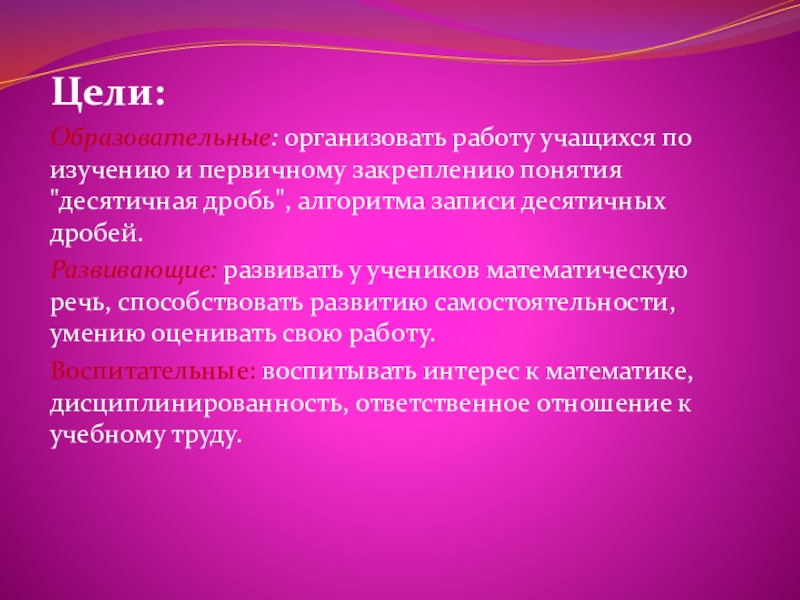 Цели:

Образовательные: организовать работу учащихся по изучению и первичному закреплению понятия "десятичная дробь", алгоритма записи десятичных дробей.

Развивающие: развивать у учеников математическую речь, способствовать развитию самостоятельности, умению оценивать свою работу.

Воспитательные: воспитывать интерес к математике, дисциплинированность, ответственное отношение к учебному труду.